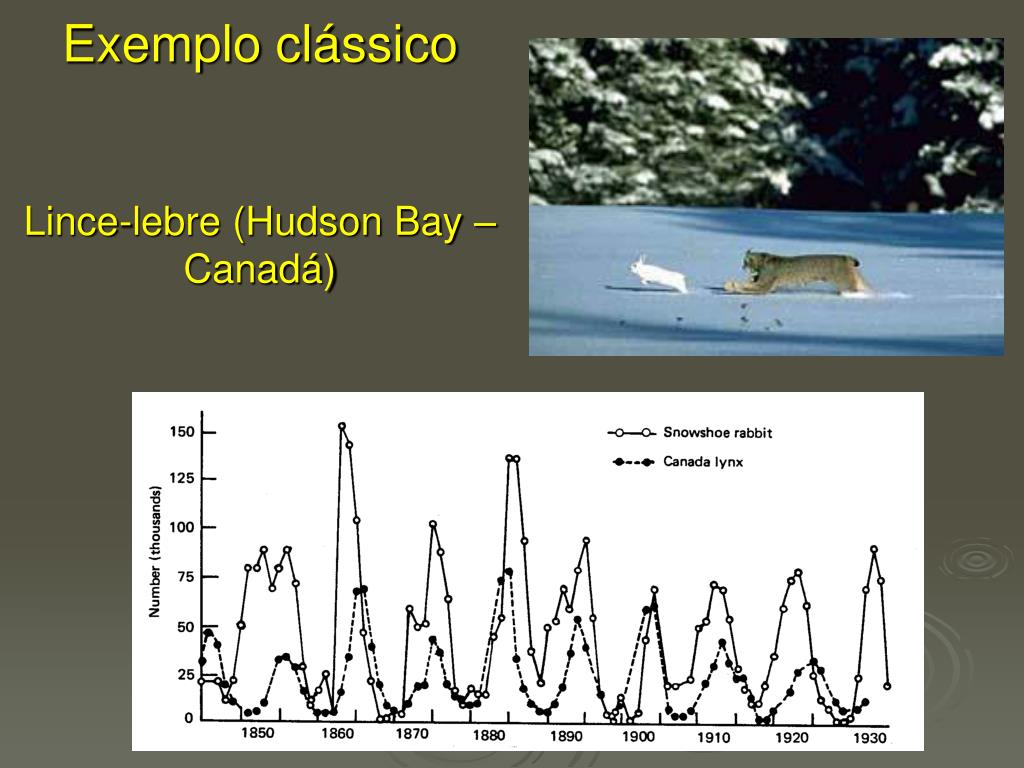 Exemplo clássico

Lince-lebre (Hudson Bay – Canadá)

Snowshoe rabbit
Canada lynx

Number (thousands)

150
125
100
75
50
25
0

1850
1860
1870
1880
1890
1900
1910
1920
1930